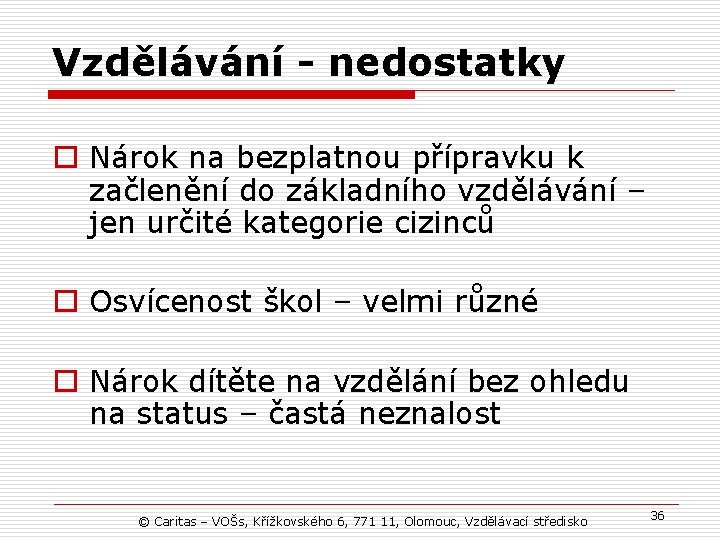 Vzdělávání - nedostatky

Nárok na bezplatnou přípravku k začlenění do základního vzdělávání – jen určité kategorie cizinců

Osvícenost škol – velmi různé

Nárok dítěte na vzdělání bez ohledu na status – častá neznalost

© Caritas – VOŠs, Křížkovského 6, 771 11, Olomouc, Vzdělávací středisko

36